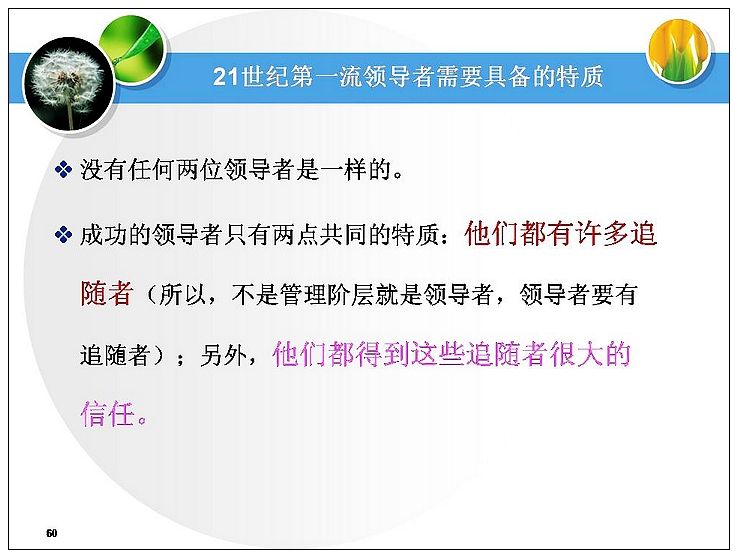 21世纪第一流领导者需要具备的特质

❖ 没有任何两位领导者是一样的。

❖ 成功的领导者只有两点共同的特质：他们都有许多追随者（所以，不是管理阶层就是领导者，领导者要有追随者）；另外，他们都得到这些追随者很大的信任。

60